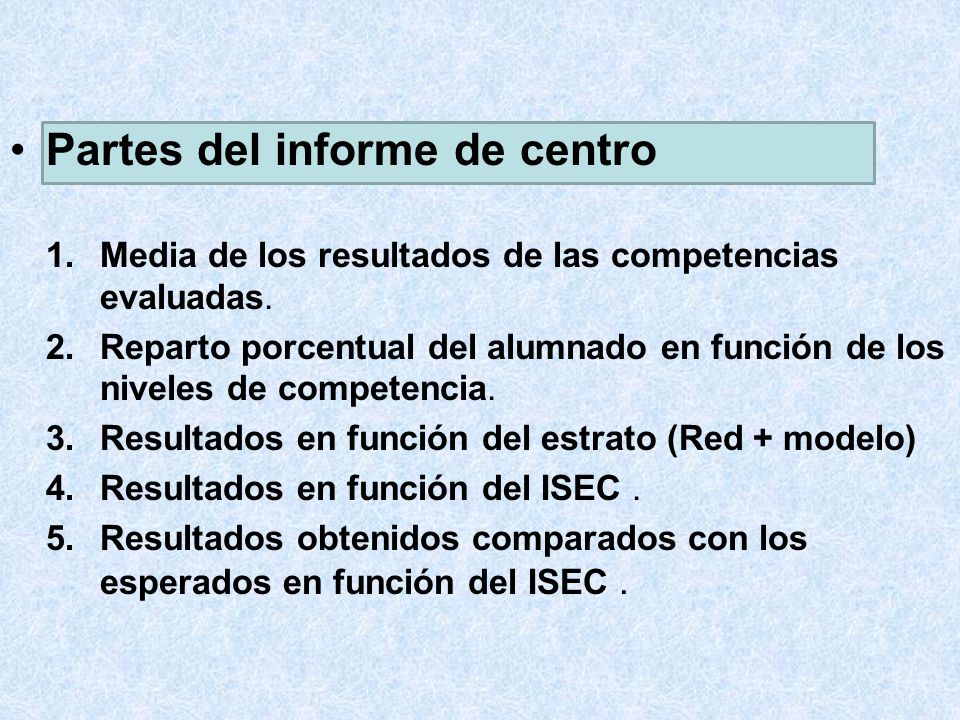 • Partes del informe de centro

1. Media de los resultados de las competencias evaluadas.
2. Reparto porcentual del alumnado en función de los niveles de competencia.
3. Resultados en función del estrato (Red + modelo)
4. Resultados en función del ISEC .
5. Resultados obtenidos comparados con los esperados en función del ISEC .